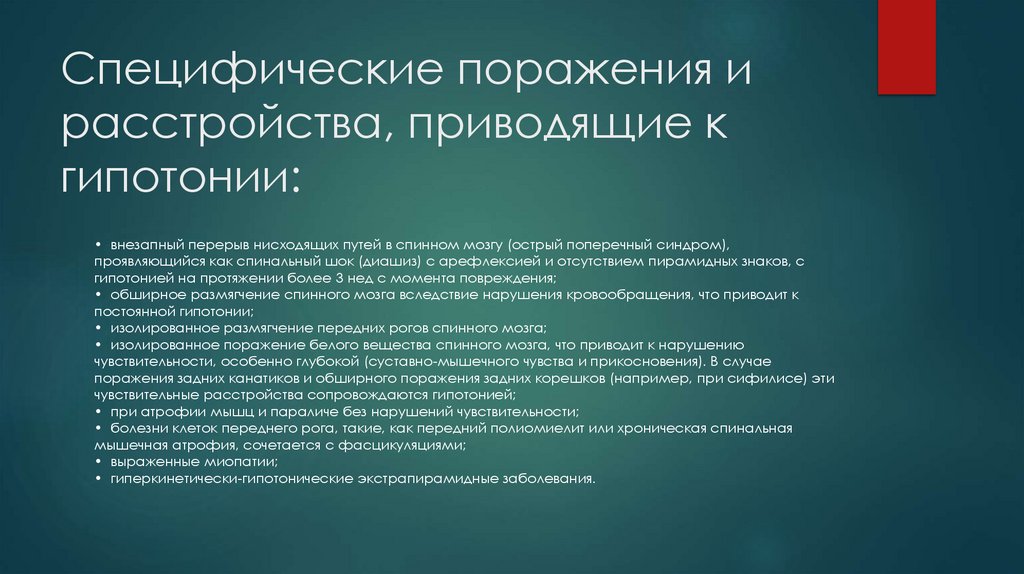 Специфические поражения и расстройства, приводящие к гипотонии:

• внезапный перерыв нисходящих путей в спинном мозгу (острый поперечный синдром), проявляющийся как спинальный шок (диашиз) с арефлексией и отсутствием пирамидных знаков, с гипотонией на протяжении более 3 нед с момента повреждения;
• обширное размягчение спинного мозга вследствие нарушения кровообращения, что приводит к постоянной гипотонии;
• изолированное размягчение передних рогов спинного мозга;
• изолированное поражение белого вещества спинного мозга, что приводит к нарушению чувствительности, особенно глубокой (суставно-мышечного чувства и прикосновения). В случае поражения задних канатиков и обширного поражения задних корешков (например, при сифилисе) эти чувствительные расстройства сопровождаются гипотонией;
• при атрофии мышц и параличе без нарушений чувствительности;
• болезни клеток переднего рога, такие, как передний полиомиелит или хроническая спинальная мышечная атрофия, сочетается с фасцикуляциями;
• выраженные миопатии;
• гиперкинетически-гипотонические экстрапирамидные заболевания.